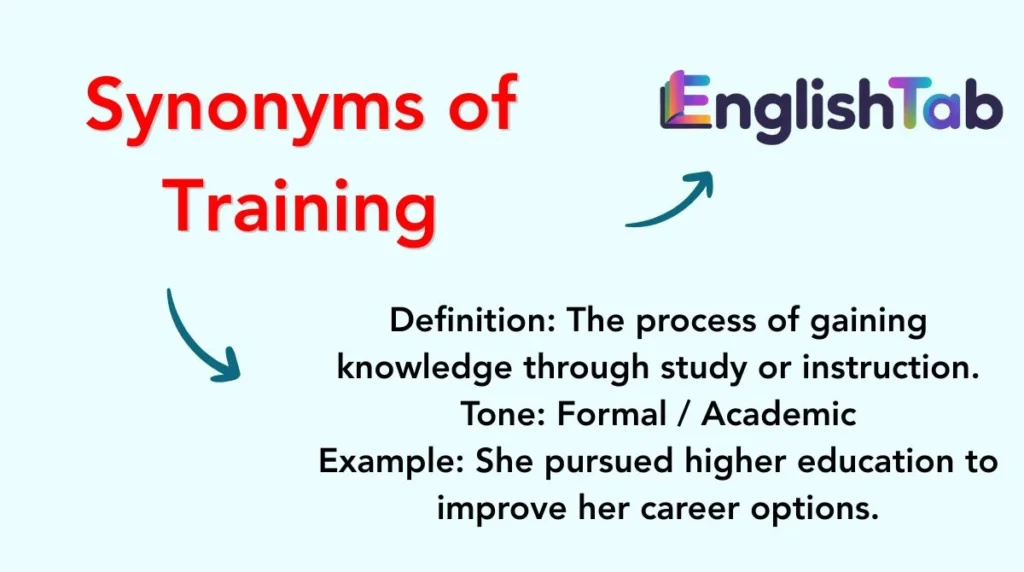 Synonyms of Training

EnglishTab

Definition: The process of gaining knowledge through study or instruction.
Tone: Formal / Academic
Example: She pursued higher education to improve her career options.